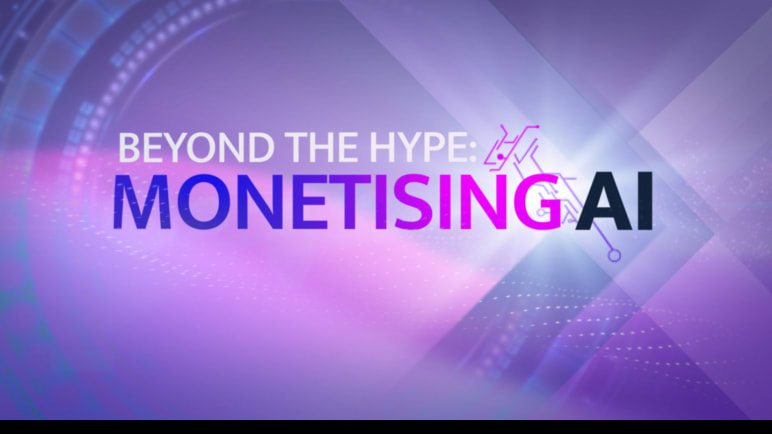 BEYOND THE HYPE:
MONETISING AI